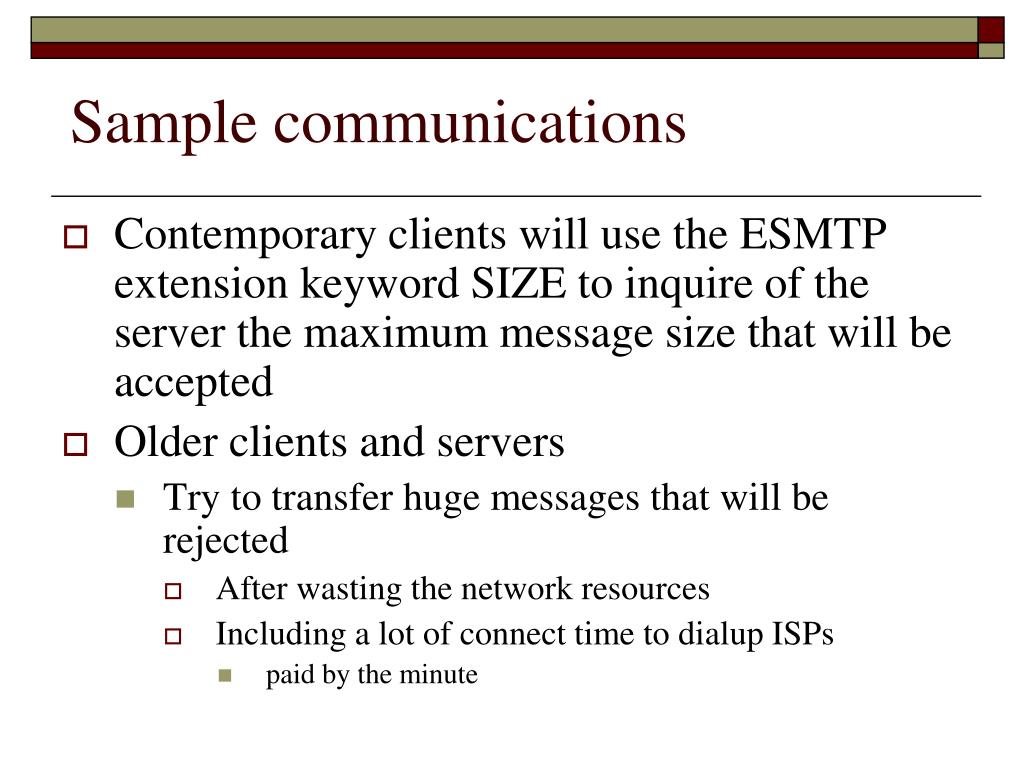 Sample communications

Contemporary clients will use the ESMTP extension keyword SIZE to inquire of the server the maximum message size that will be accepted

Older clients and servers

Try to transfer huge messages that will be rejected

After wasting the network resources

Including a lot of connect time to dialup ISPs

paid by the minute